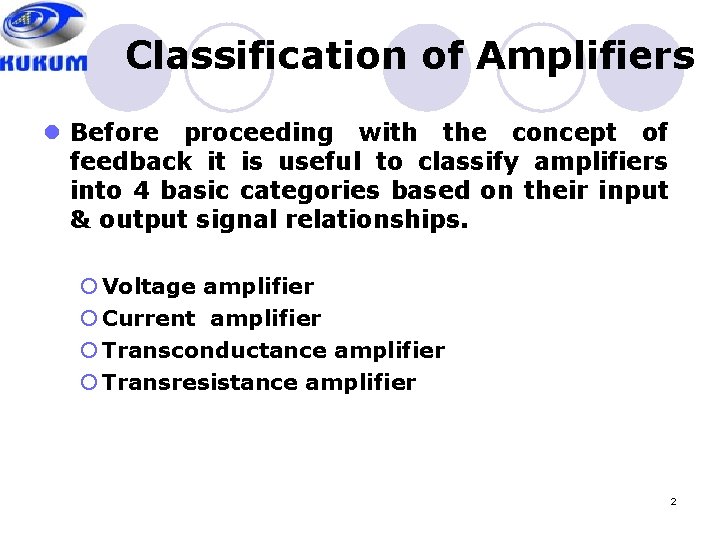 KUKUM

Classification of Amplifiers

Before proceeding with the concept of feedback it is useful to classify amplifiers into 4 basic categories based on their input & output signal relationships.

Voltage amplifier
Current amplifier
Transconductance amplifier
Transresistance amplifier

2